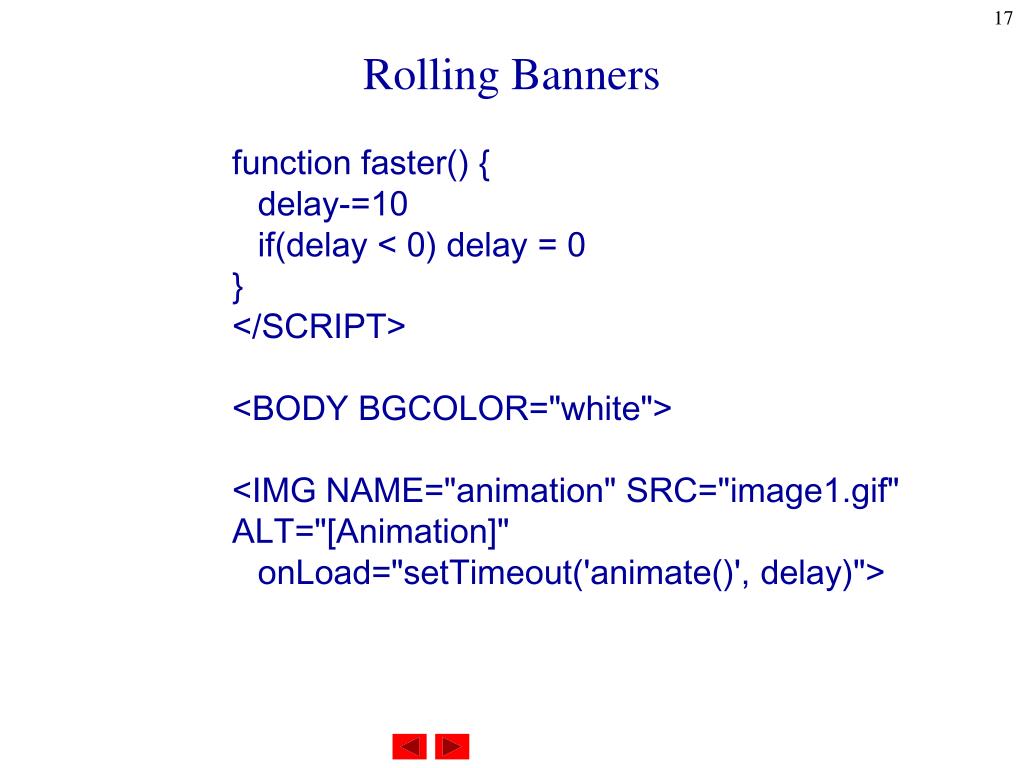 17

Rolling Banners

function faster() {
  delay-=10
  if(delay < 0) delay = 0
}
</SCRIPT>

<BODY BGCOLOR="white">

<IMG NAME="animation" SRC="image1.gif"
ALT="[Animation]"
  onLoad="setTimeout('animate()', delay)">